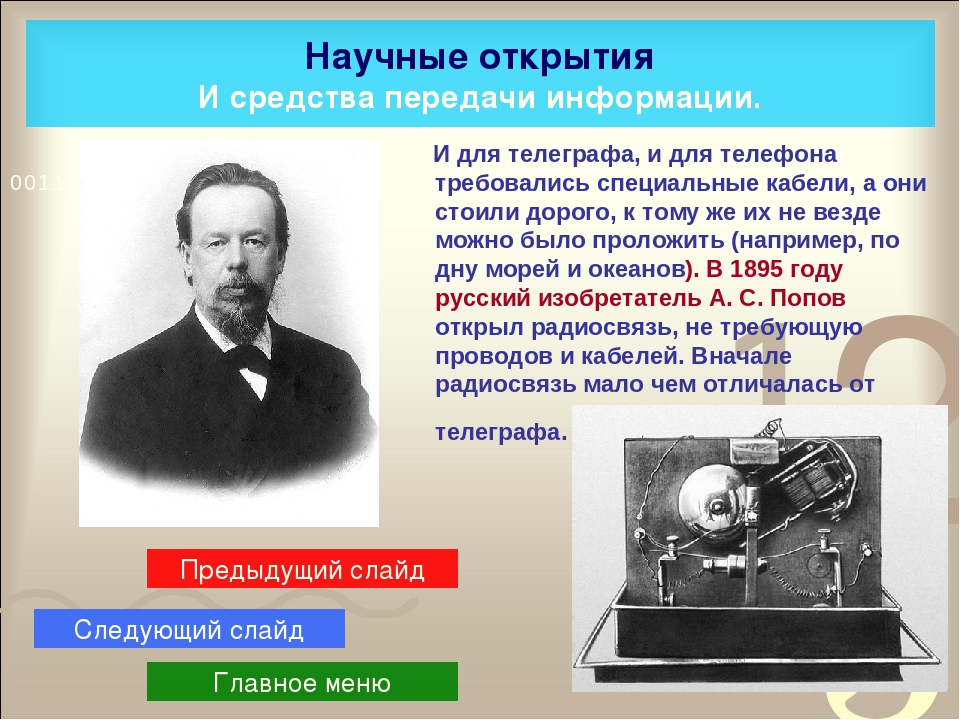 Научные открытия
И средства передачи информации.

0011

И для телеграфа, и для телефона требовались специальные кабели, а они стоили дорого, к тому же их не везде можно было проложить (например, по дну морей и океанов). В 1895 году русский изобретатель А. С. Попов открыл радиосвязь, не требующую проводов и кабелей. Вначале радиосвязь мало чем отличалась от телеграфа.

Предыдущий слайд

Следующий слайд

Главное меню